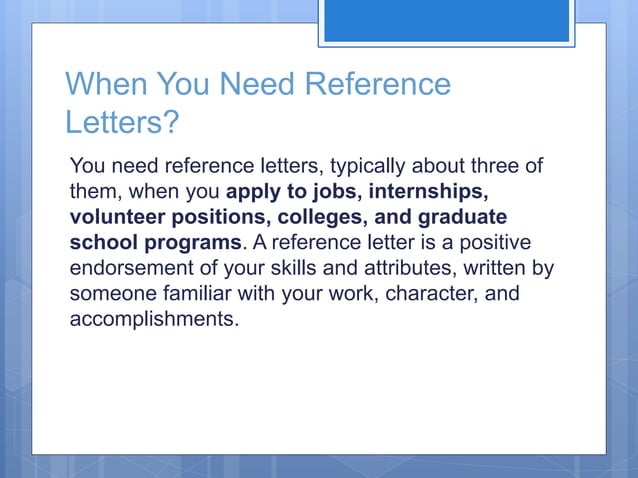 When You Need Reference Letters?

You need reference letters, typically about three of them, when you apply to jobs, internships, volunteer positions, colleges, and graduate school programs. A reference letter is a positive endorsement of your skills and attributes, written by someone familiar with your work, character, and accomplishments.